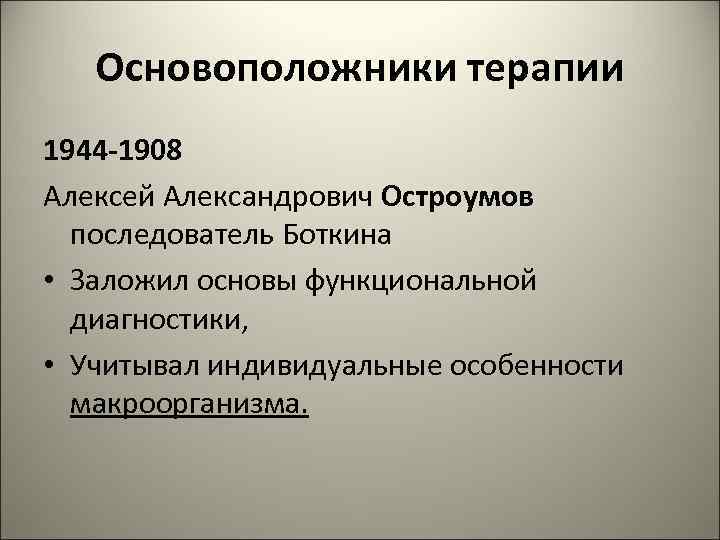 Основоположники терапии

1944-1908

Алексей Александрович Остроумов последователь Боткина

• Заложил основы функциональной диагностики,

• Учитывал индивидуальные особенности макроорганизма.